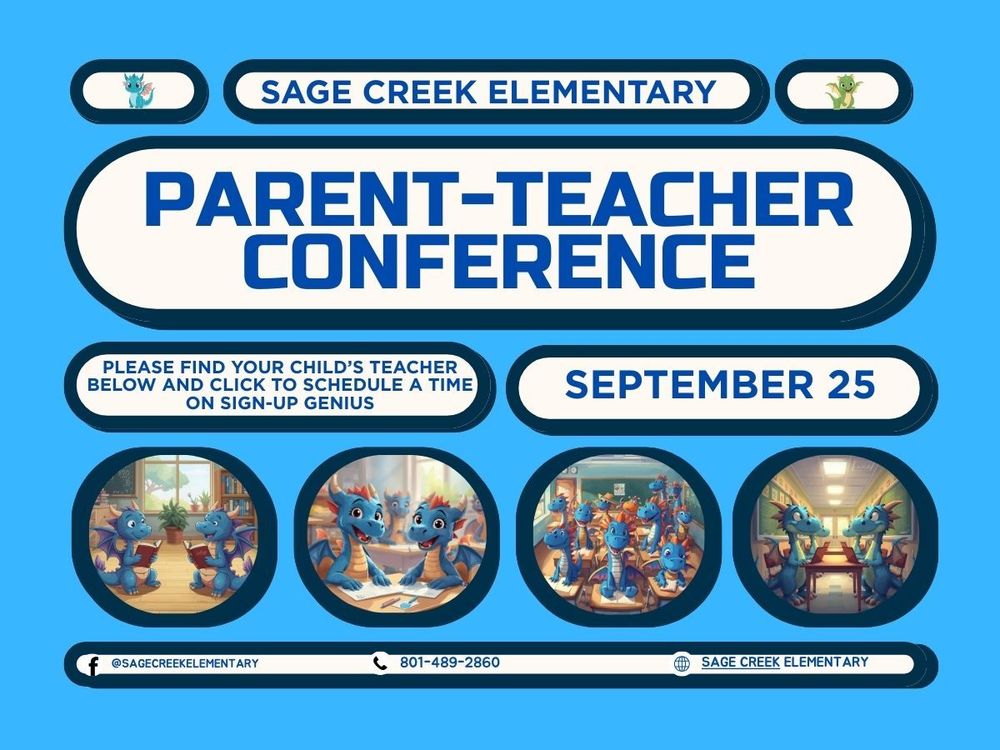 SAGE CREEK ELEMENTARY

PARENT-TEACHER CONFERENCE

PLEASE FIND YOUR CHILD'S TEACHER BELOW AND CLICK TO SCHEDULE A TIME ON SIGN-UP GENIUS

SEPTEMBER 25

@SAGECREEKELEMENTARY

801-489-2860

SAGE CREEK ELEMENTARY